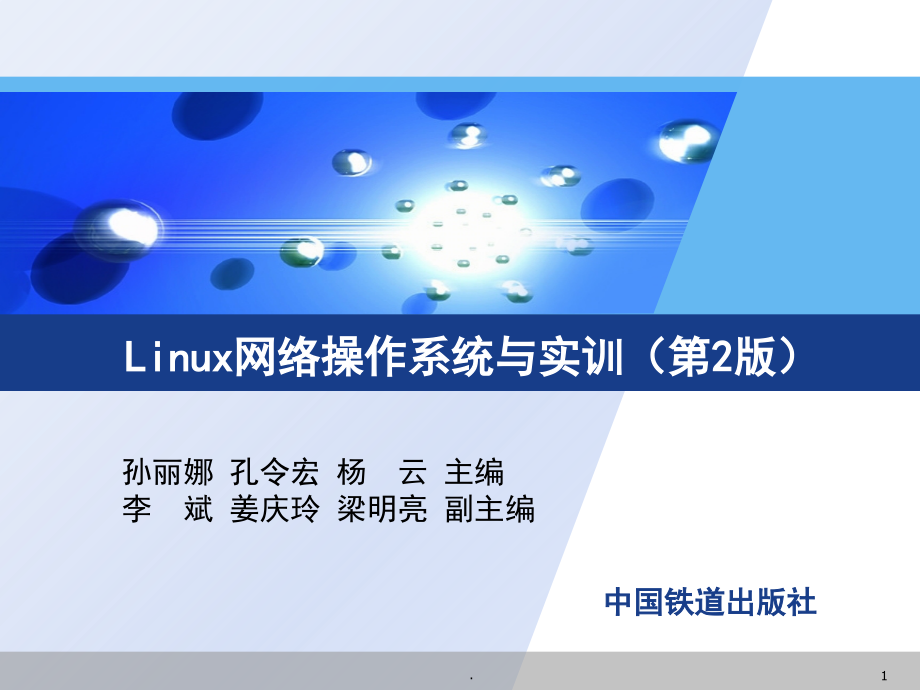 Linux网络操作系统与实训（第2版）

孙丽娜 孔令宏 杨　云 主编
李　斌 姜庆玲 梁明亮 副主编

中国铁道出版社

.

1